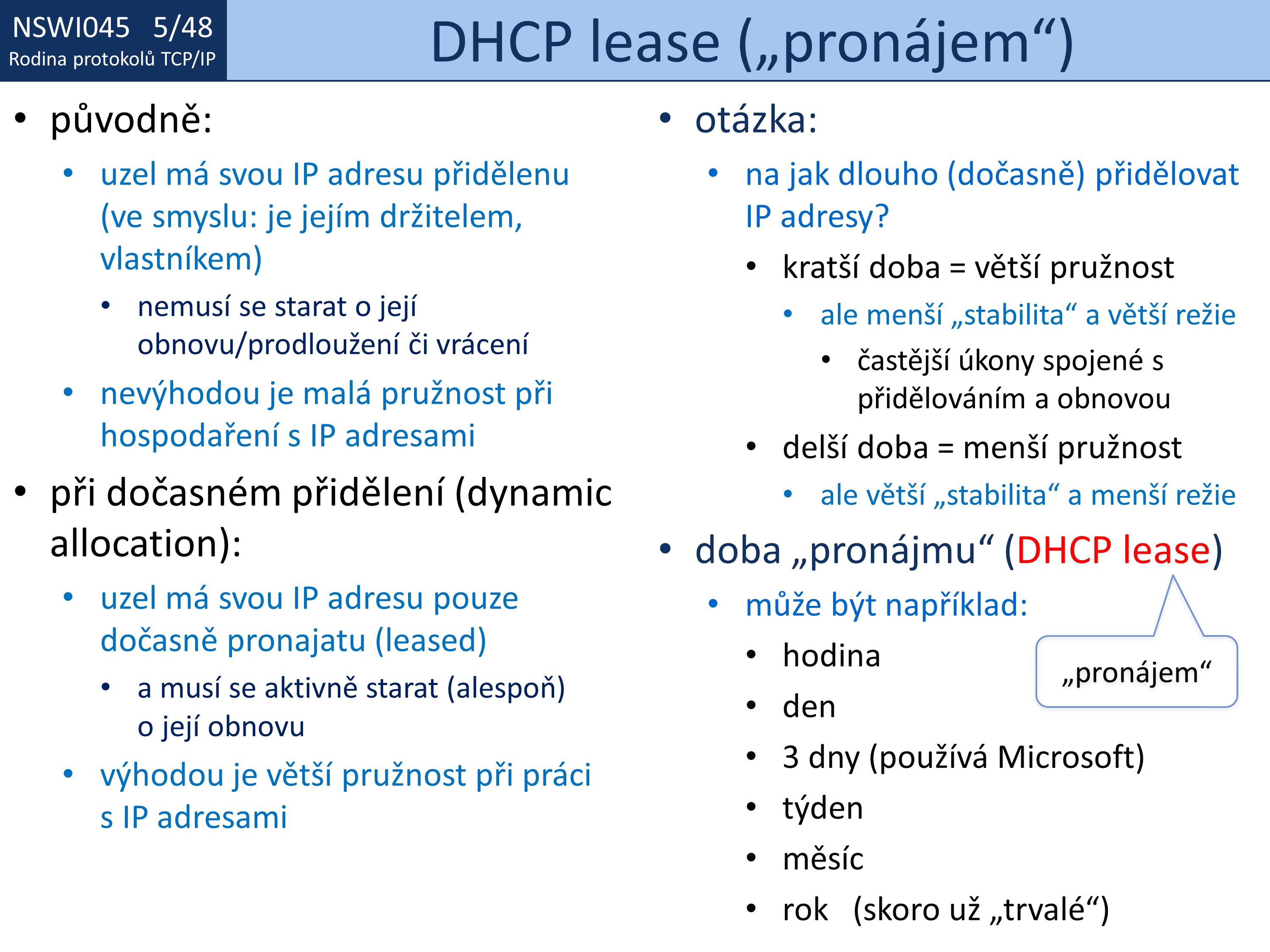 NSWI045 5/48
Rodina protokolů TCP/IP

DHCP lease („pronájem“)

• původně:
  • uzel má svou IP adresu přidělenu (ve smyslu: je jejím držitelem, vlastníkem)
    • nemusí se starat o její obnovu/prodloužení či vrácení
  • nevýhodou je malá pružnost při hospodaření s IP adresami
• při dočasném přidělení (dynamic allocation):
  • uzel má svou IP adresu pouze dočasně pronajatu (leased)
    • a musí se aktivně starat (alespoň) o její obnovu
  • výhodou je větší pružnost při práci s IP adresami

• otázka:
  • na jak dlouho (dočasně) přidělovat IP adresy?
    • kratší doba = větší pružnost
      • ale menší „stabilita“ a větší režie
        • častější úkony spojené s přidělováním a obnovou
    • delší doba = menší pružnost
      • ale větší „stabilita“ a menší režie
• doba „pronájmu“ (DHCP lease)
  • může být například:
    • hodina
    • den
    • 3 dny (používá Microsoft)
    • týden
    • měsíc
    • rok (skoro už „trvalé“)

„pronájem“